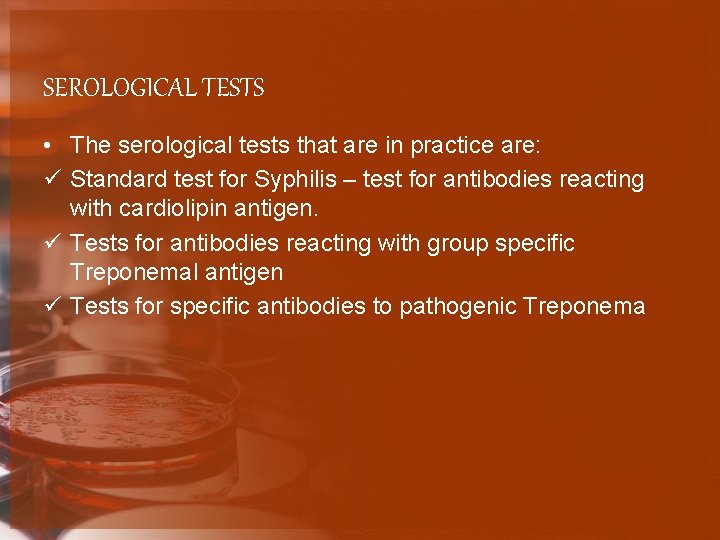 SEROLOGICAL TESTS

• The serological tests that are in practice are:
✓ Standard test for Syphilis – test for antibodies reacting with cardiolipin antigen.
✓ Tests for antibodies reacting with group specific Treponemal antigen
✓ Tests for specific antibodies to pathogenic Treponema